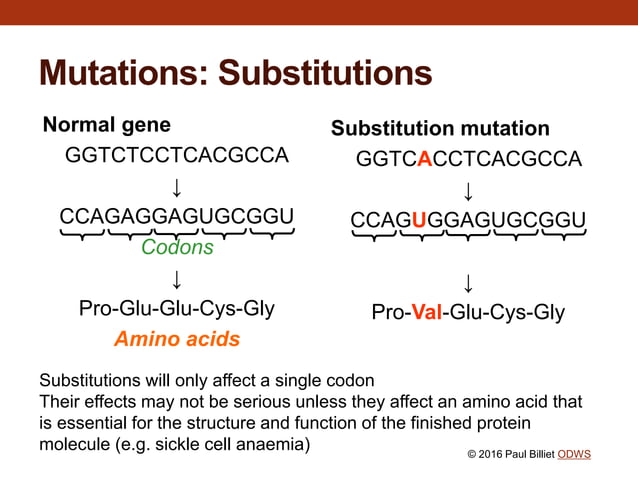 Mutations: Substitutions

Normal gene

GGTCTCCTCACGCCA

↓

CCAGAGGAGUGCGGU

Codons

↓

Pro-Glu-Glu-Cys-Gly

Amino acids

Substitution mutation

GGTCACCTCACGCCA

↓

CCAGUGGAGUGCGGU

↓

Pro-Val-Glu-Cys-Gly

Substitutions will only affect a single codon
Their effects may not be serious unless they affect an amino acid that is essential for the structure and function of the finished protein molecule (e.g. sickle cell anaemia)

© 2016 Paul Billiet ODWS